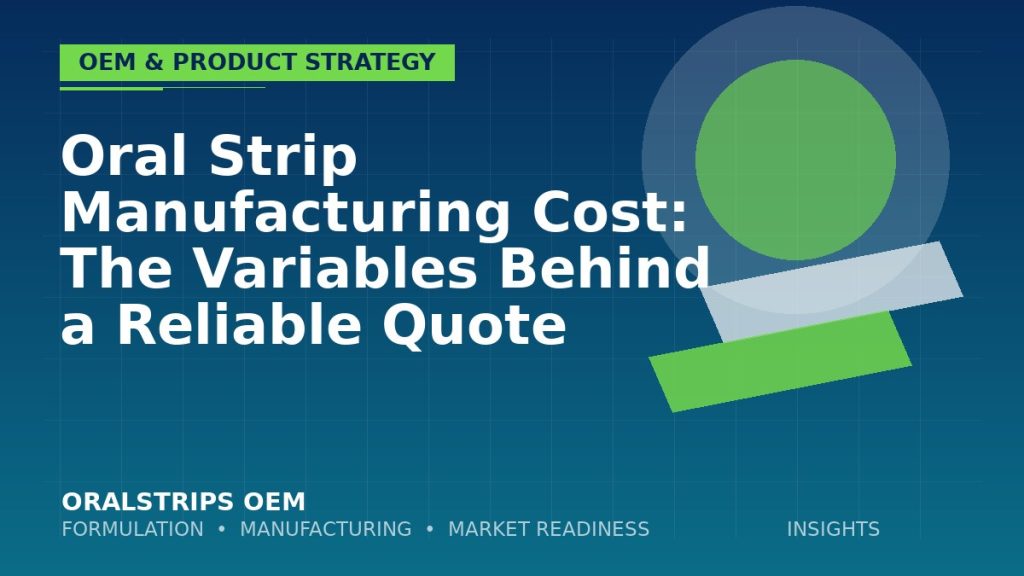 OEM & PRODUCT STRATEGY

Oral Strip Manufacturing Cost: The Variables Behind a Reliable Quote

ORALSTRIPS OEM
FORMULATION • MANUFACTURING • MARKET READINESS

INSIGHTS